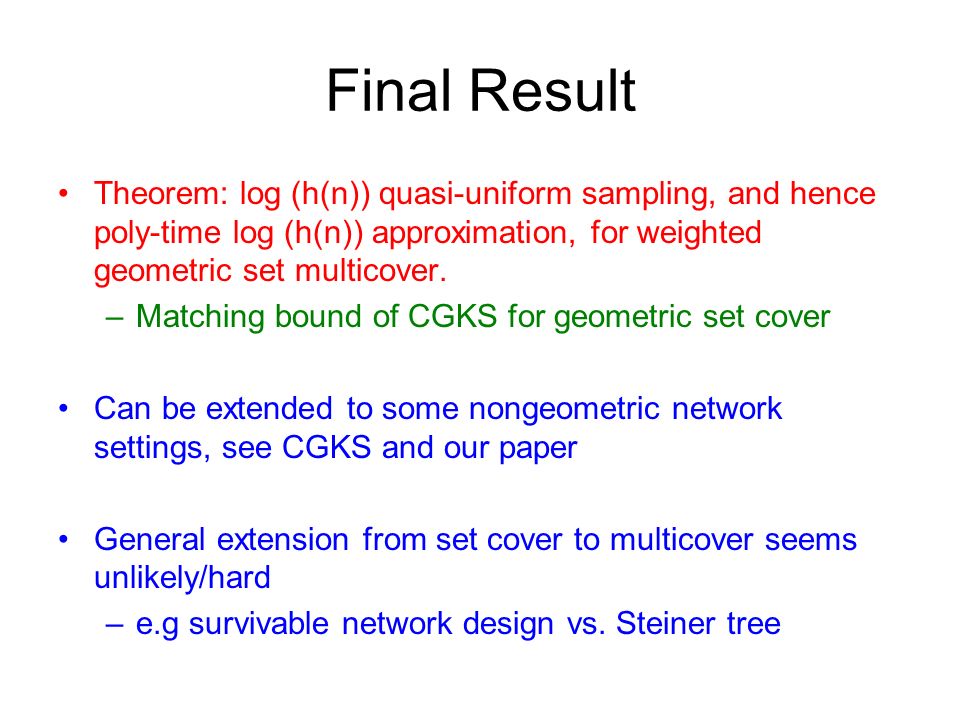 Final Result

• Theorem: log (h(n)) quasi-uniform sampling, and hence poly-time log (h(n)) approximation, for weighted geometric set multicover.
– Matching bound of CGKS for geometric set cover

• Can be extended to some nongeometric network settings, see CGKS and our paper

• General extension from set cover to multicover seems unlikely/hard
– e.g survivable network design vs. Steiner tree